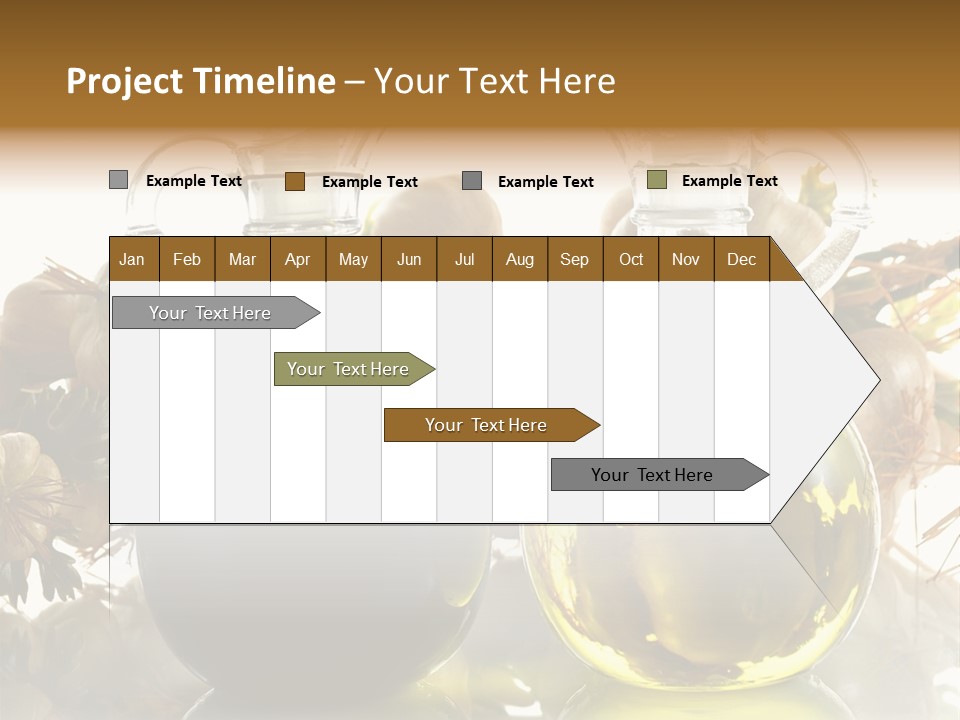 Project Timeline – Your Text Here

Example Text
Example Text
Example Text
Example Text

| Jan | Feb | Mar | Apr | May | Jun | Jul | Aug | Sep | Oct | Nov | Dec |
|---|---|---|---|---|---|---|---|---|---|---|---|

Your Text Here
Your Text Here
Your Text Here
Your Text Here